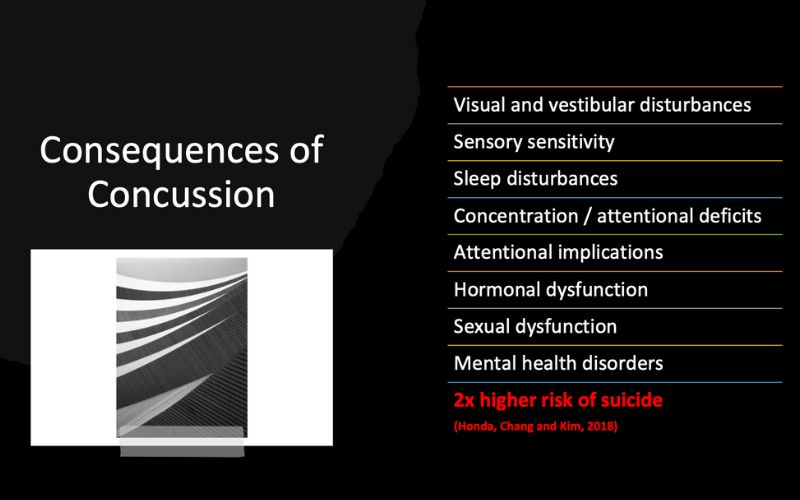 Consequences of Concussion

Visual and vestibular disturbances

Sensory sensitivity

Sleep disturbances

Concentration / attentional deficits

Attentional implications

Hormonal dysfunction

Sexual dysfunction

Mental health disorders

2x higher risk of suicide

(Honda, Chang and Kim, 2018)